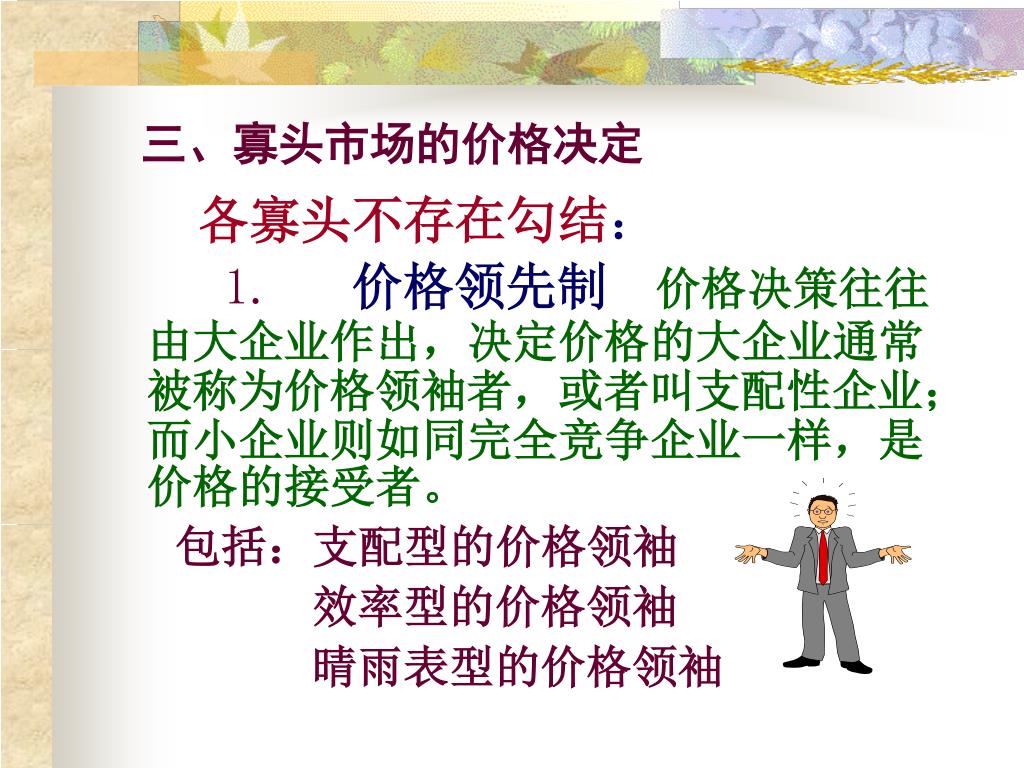 三、寡头市场的价格决定

各寡头不存在勾结：

1. 价格领先制 价格决策往往由大企业作出，决定价格的大企业通常被称为价格领袖者，或者叫支配性企业；而小企业则如同完全竞争企业一样，是价格的接受者。

包括：支配型的价格领袖
效率型的价格领袖
晴雨表型的价格领袖